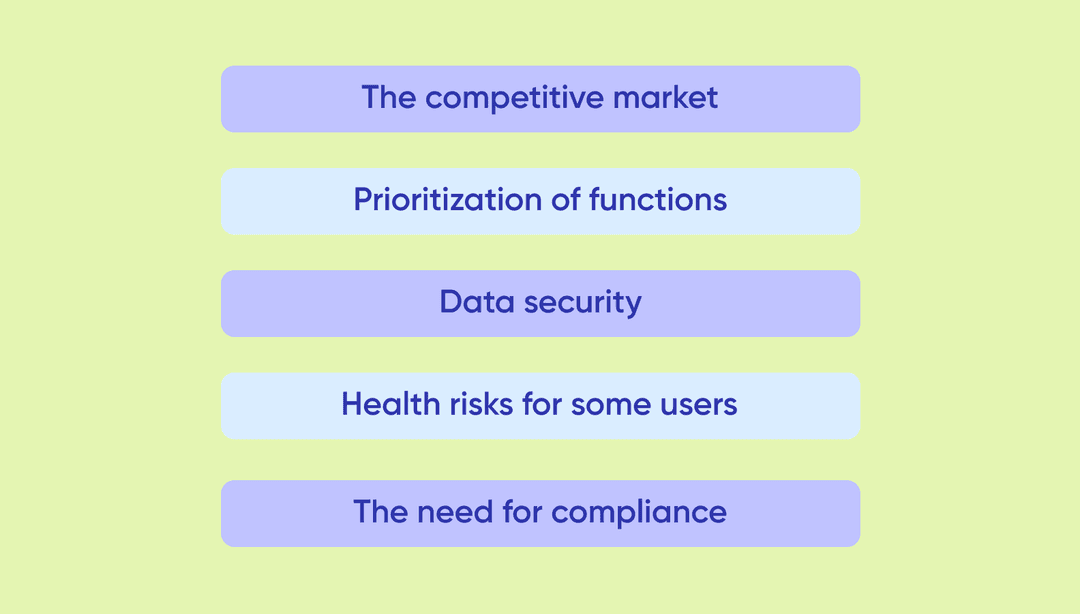 The competitive market

Prioritization of functions

Data security

Health risks for some users

The need for compliance